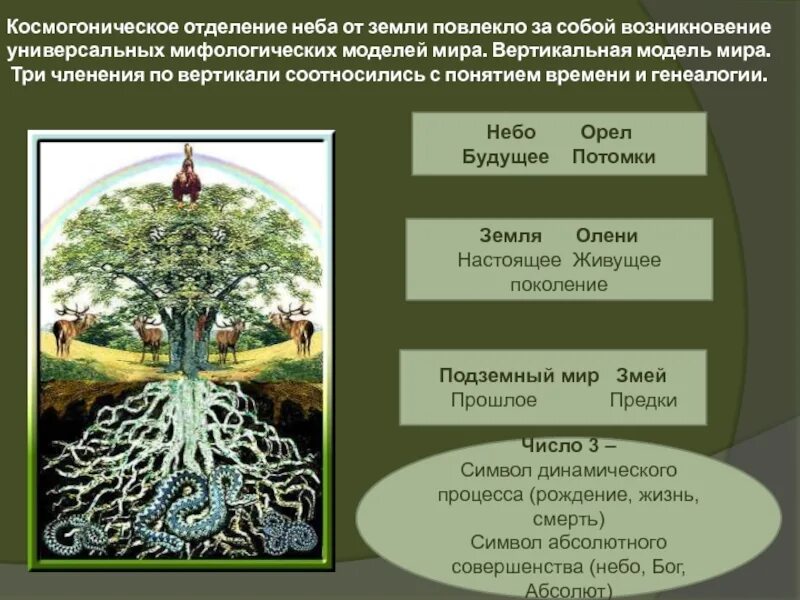 Космогоническое отделение неба от земли повлекло за собой возникновение универсальных мифологических моделей мира. Вертикальная модель мира. Три членения по вертикали соотносились с понятием времени и генеалогии.

Небо Орел
Будущее Потомки

Земля Олени
Настоящее Живущее поколение

Подземный мир Змей
Прошлое Предки

Число 3 –
Символ динамического процесса (рождение, жизнь, смерть)
Символ абсолютного совершенства (небо, Бог, Абсолют)